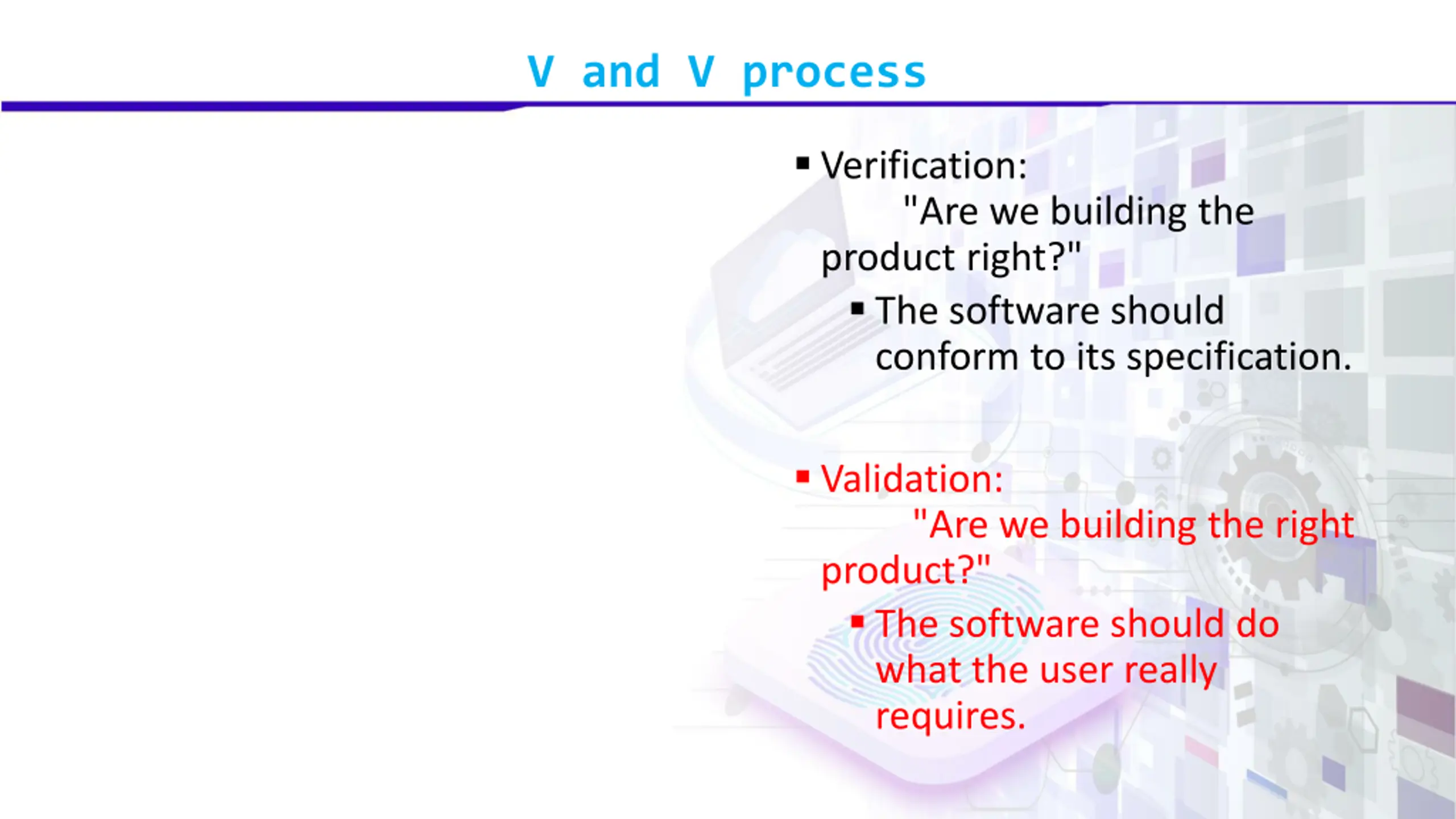 V and V process

▪ Verification:
"Are we building the product right?"
▪ The software should conform to its specification.

▪ Validation:
"Are we building the right product?"
▪ The software should do what the user really requires.